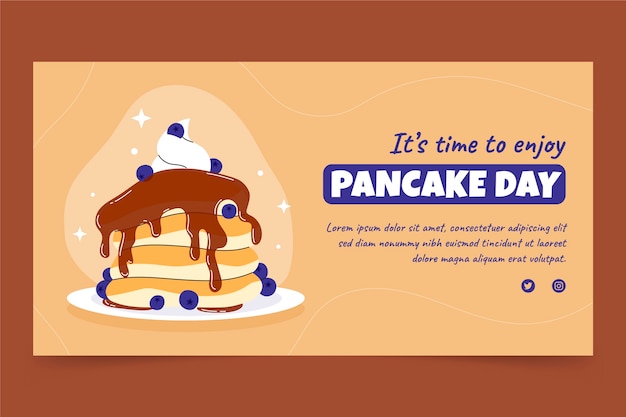 It's time to enjoy

PANCAKE DAY

Lorem ipsum dolor sit amet, consectetuer adipiscing elit sed diam nonummy nibh euismod tincidunt ut laoreet dolore magna aliquam erat volutpat.